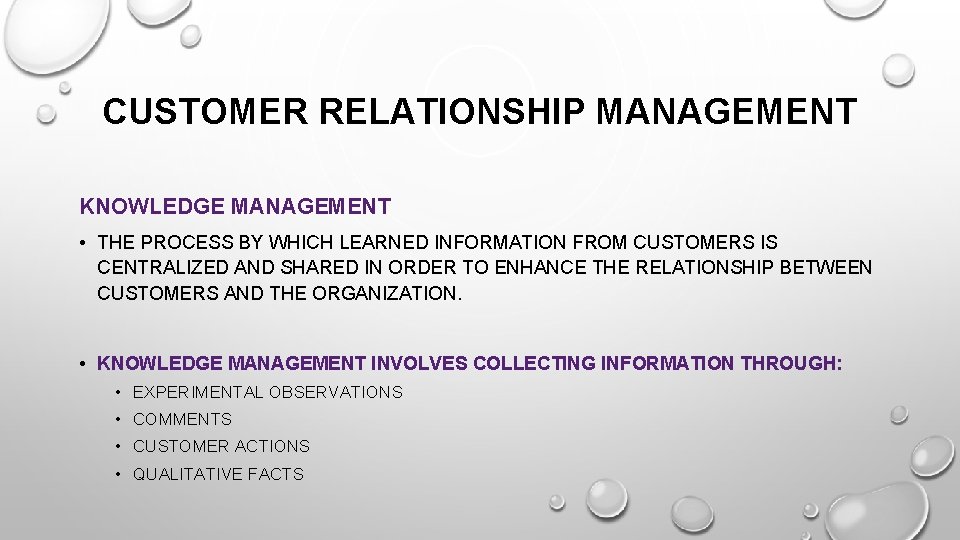 CUSTOMER RELATIONSHIP MANAGEMENT

KNOWLEDGE MANAGEMENT

• THE PROCESS BY WHICH LEARNED INFORMATION FROM CUSTOMERS IS CENTRALIZED AND SHARED IN ORDER TO ENHANCE THE RELATIONSHIP BETWEEN CUSTOMERS AND THE ORGANIZATION.

• KNOWLEDGE MANAGEMENT INVOLVES COLLECTING INFORMATION THROUGH:
• EXPERIMENTAL OBSERVATIONS
• COMMENTS
• CUSTOMER ACTIONS
• QUALITATIVE FACTS